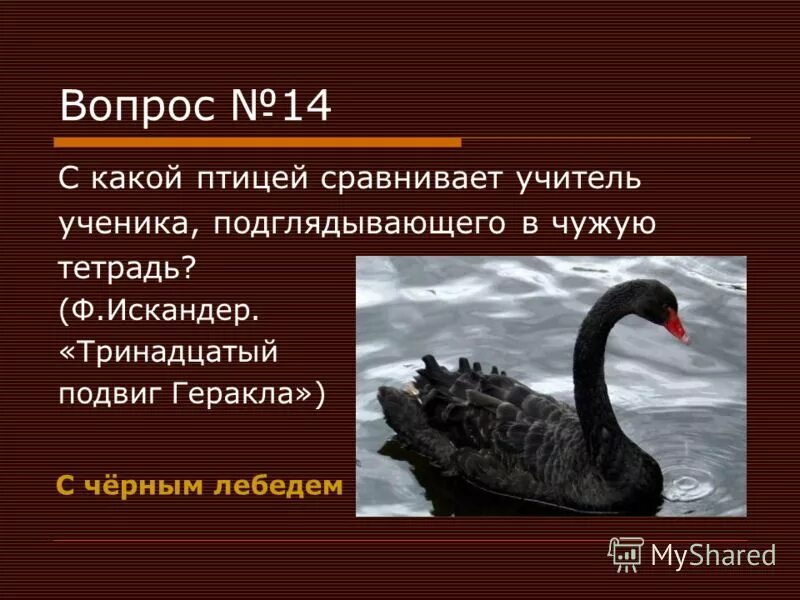 Вопрос №14

С какой птицей сравнивает учитель ученика, подглядывающего в чужую тетрадь?
(Ф.Искандер. «Тринадцатый подвиг Геракла»)

С чёрным лебедем

MyShared